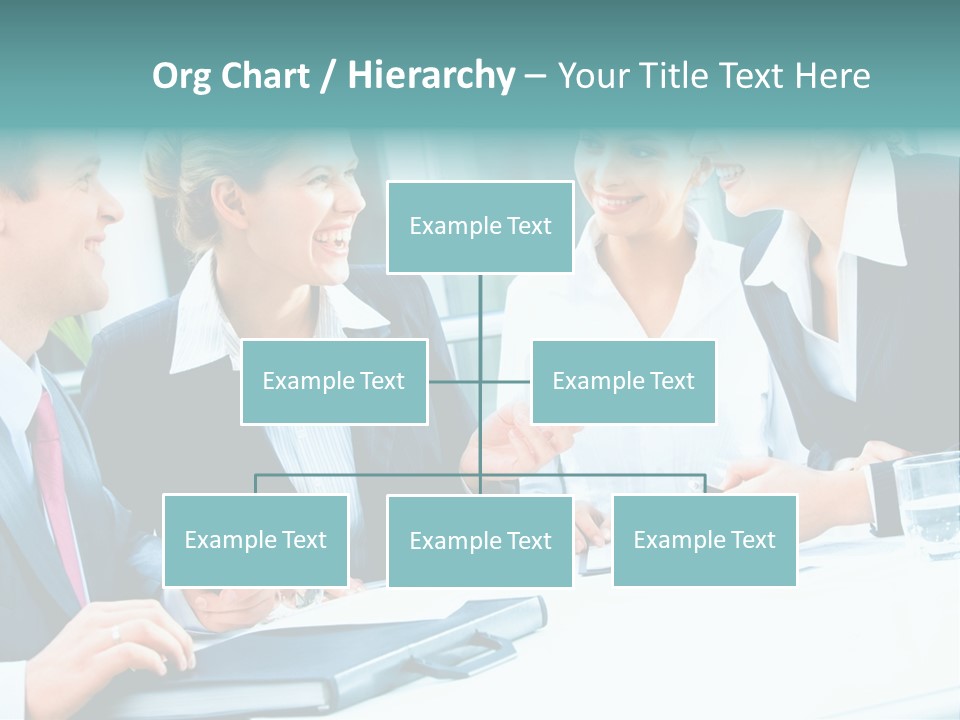 Org Chart / Hierarchy – Your Title Text Here

Example Text

Example Text

Example Text

Example Text

Example Text

Example Text